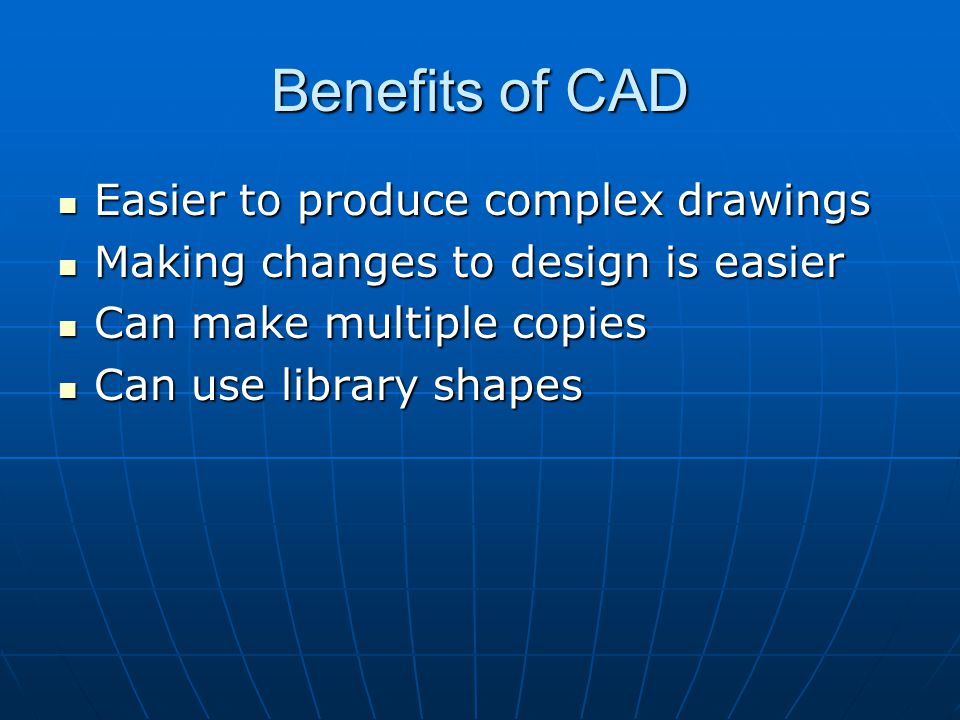 Benefits of CAD

- Easier to produce complex drawings
- Making changes to design is easier
- Can make multiple copies
- Can use library shapes